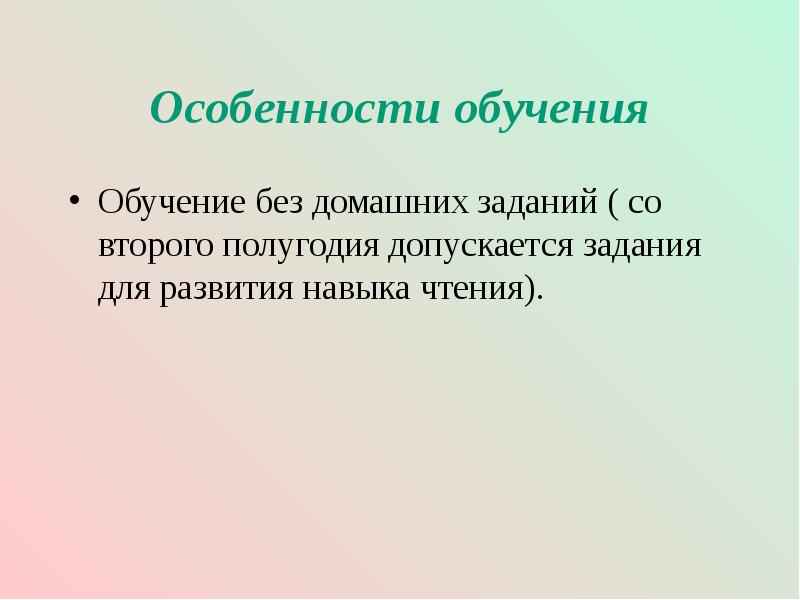 Особенности обучения

• Обучение без домашних заданий ( со второго полугодия допускается задания для развития навыка чтения).